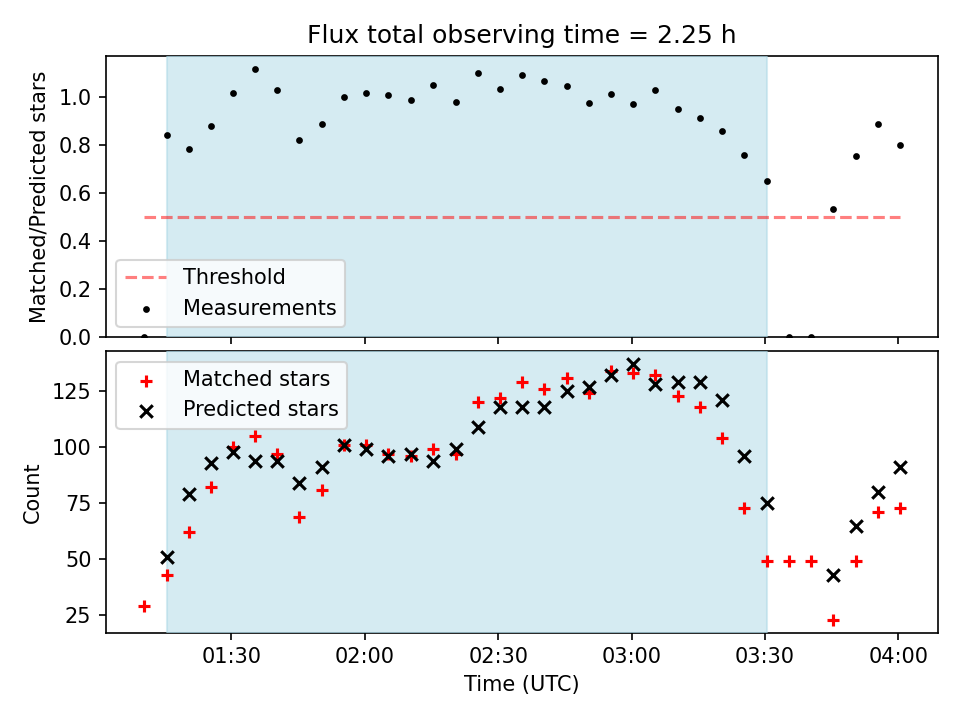 Flux total observing time = 2.25 h

Matched/Predicted stars

1.0
0.8
0.6
0.4
0.2
0.0

Threshold
Measurements

Matched stars
Predicted stars

Count

125
100
75
50
25

01:30
02:00
02:30
03:00
03:30
04:00

Time (UTC)